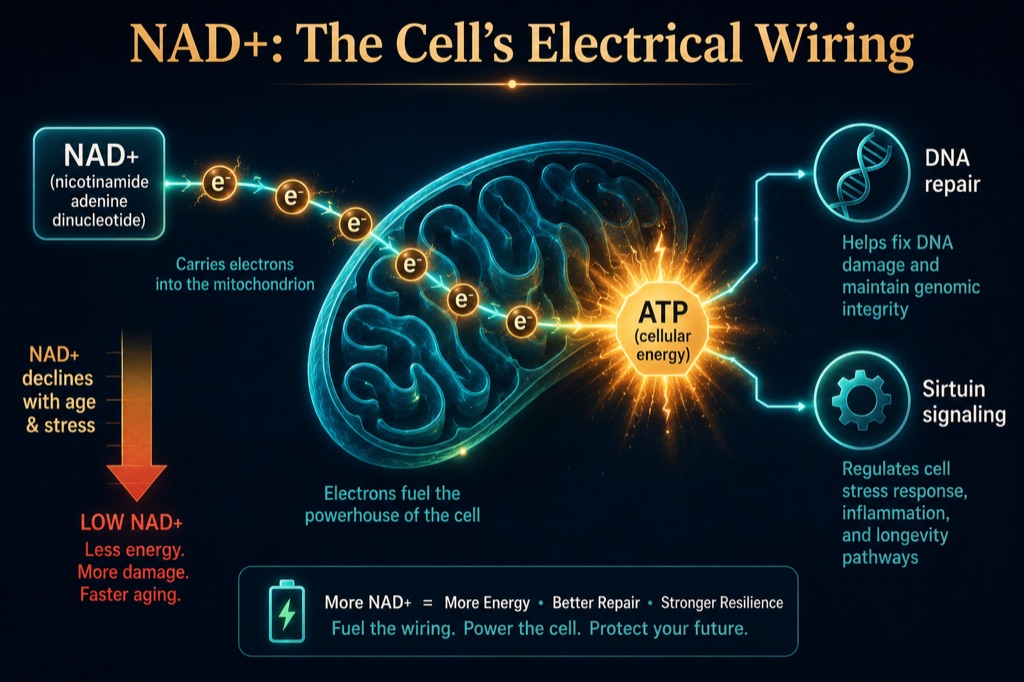 NAD+: The Cell's Electrical Wiring

NAD+
(nicotinamide adenine dinucleotide)

$e^-$ $e^-$ $e^-$ $e^-$ $e^-$ $e^-$

Carries electrons into the mitochondrion

NAD+ declines with age & stress

LOW NAD+
Less energy.
More damage.
Faster aging.

Electrons fuel the powerhouse of the cell

ATP
(cellular energy)

DNA repair

Helps fix DNA damage and maintain genomic integrity

Sirtuin signaling

Regulates cell stress response, inflammation, and longevity pathways

More NAD+ = More Energy • Better Repair • Stronger Resilience
Fuel the wiring. Power the cell. Protect your future.